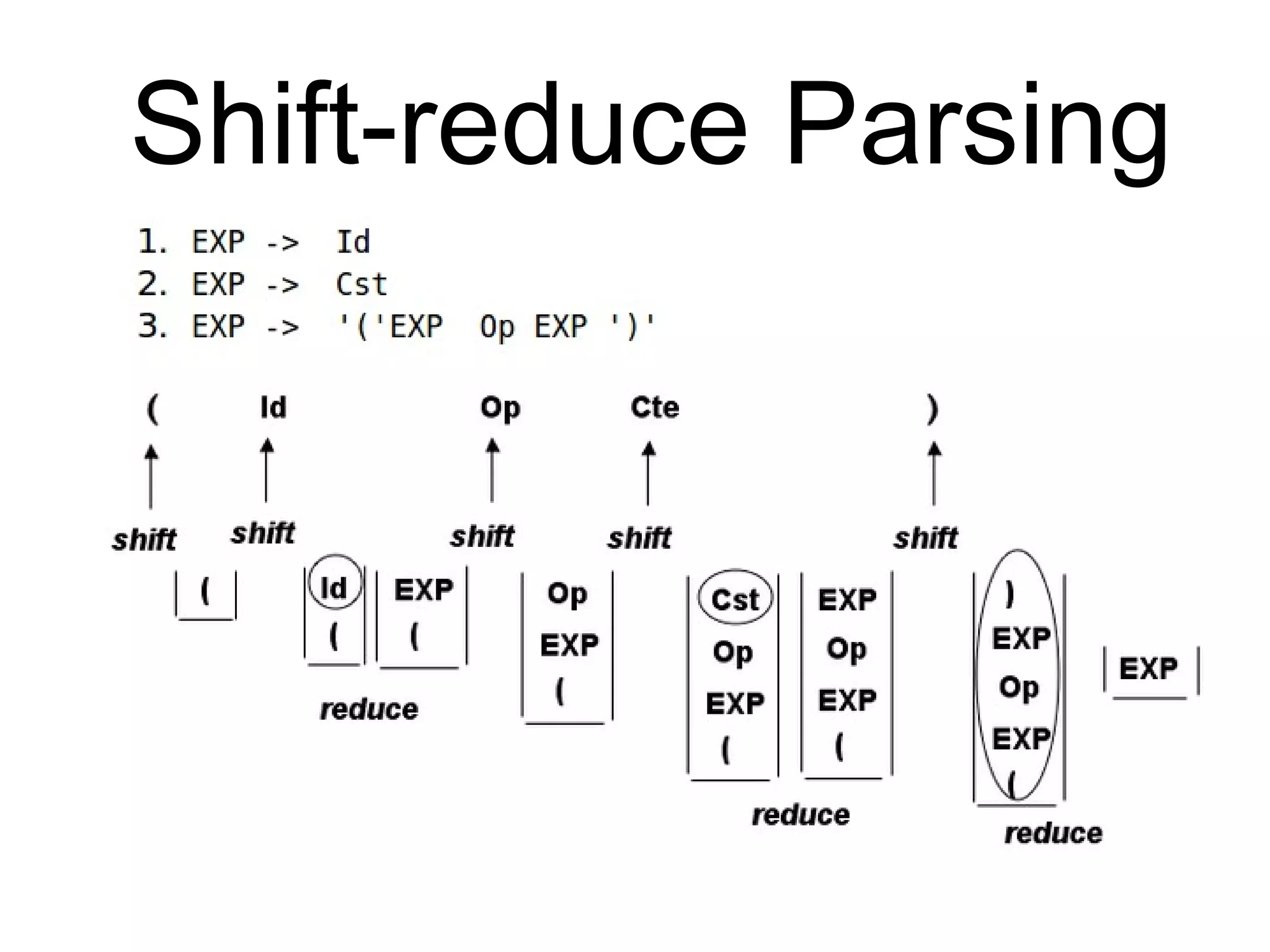 Shift-reduce Parsing

1. EXP -> Id
2. EXP -> Cst
3. EXP -> '('EXP Op EXP ')'

( Id Op Cte )

shift shift shift shift shift

(

Id
(

EXP
(

reduce

Op
EXP
(

Cst
Op
EXP
(

EXP
Op
EXP
(

reduce

)
EXP
Op
EXP
(

reduce

EXP